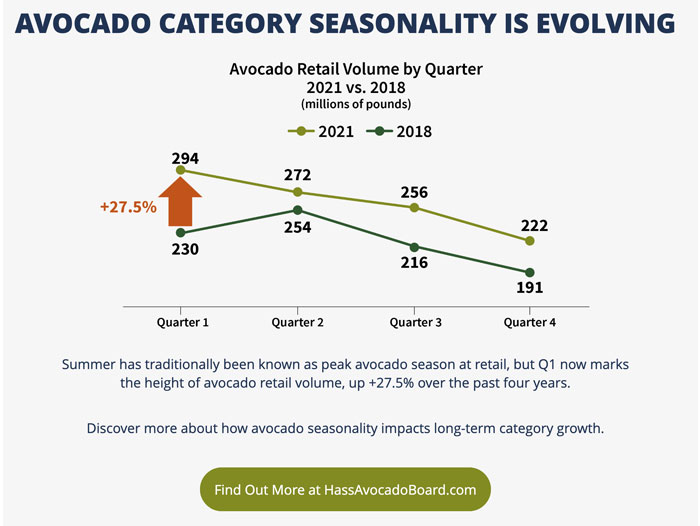 AVOCADO CATEGORY SEASONALITY IS EVOLVING

Avocado Retail Volume by Quarter
2021 vs. 2018
(millions of pounds)

2021 2018

294
272
256
222
+27.5%
230
254
216
191

Quarter 1 Quarter 2 Quarter 3 Quarter 4

Summer has traditionally been known as peak avocado season at retail, but Q1 now marks the height of avocado retail volume, up +27.5% over the past four years.

Discover more about how avocado seasonality impacts long-term category growth.

Find Out More at HassAvocadoBoard.com